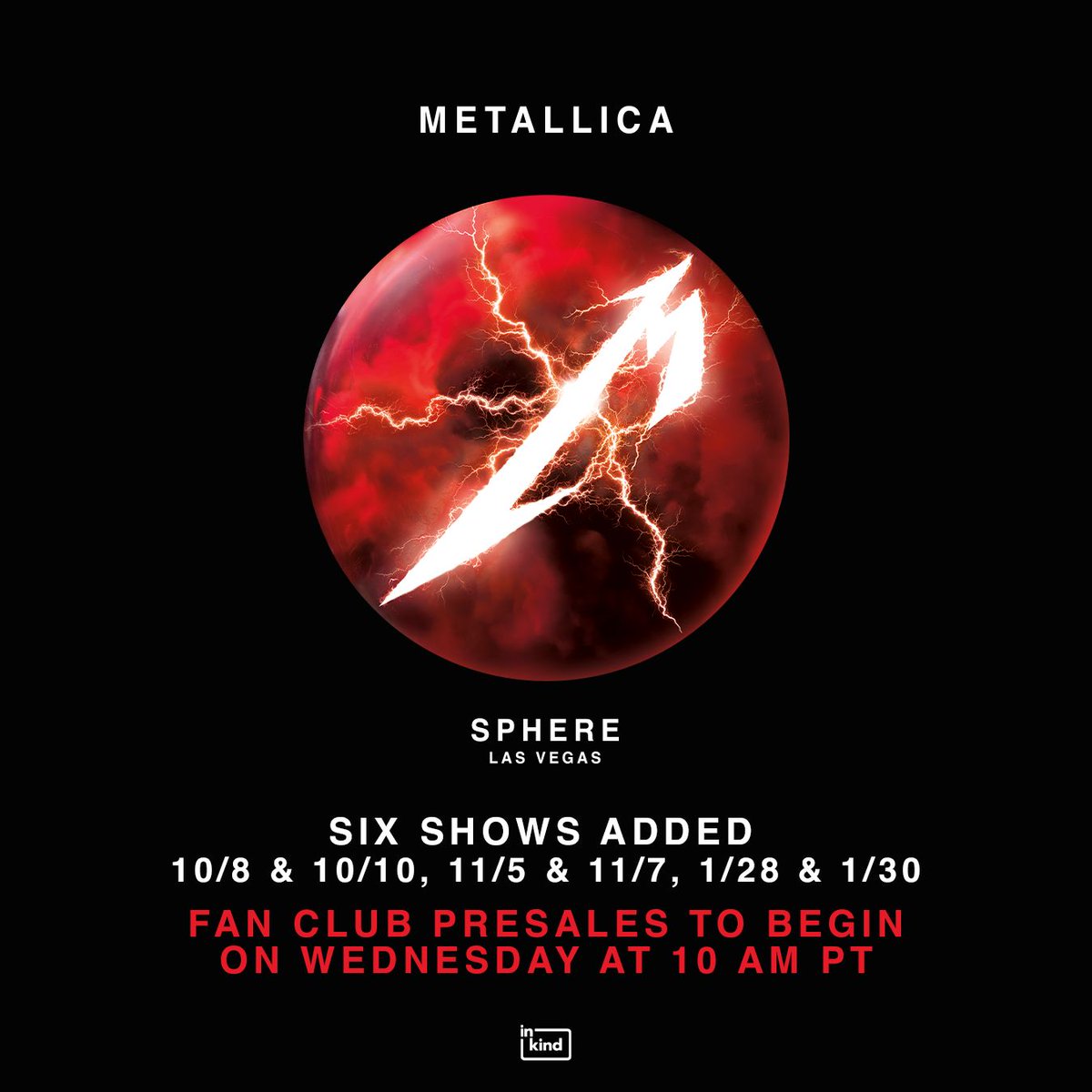 METALLICA

SPHERE
LAS VEGAS

SIX SHOWS ADDED
10/8 & 10/10, 11/5 & 11/7, 1/28 & 1/30

FAN CLUB PRESALES TO BEGIN ON WEDNESDAY AT 10 AM PT

in kind